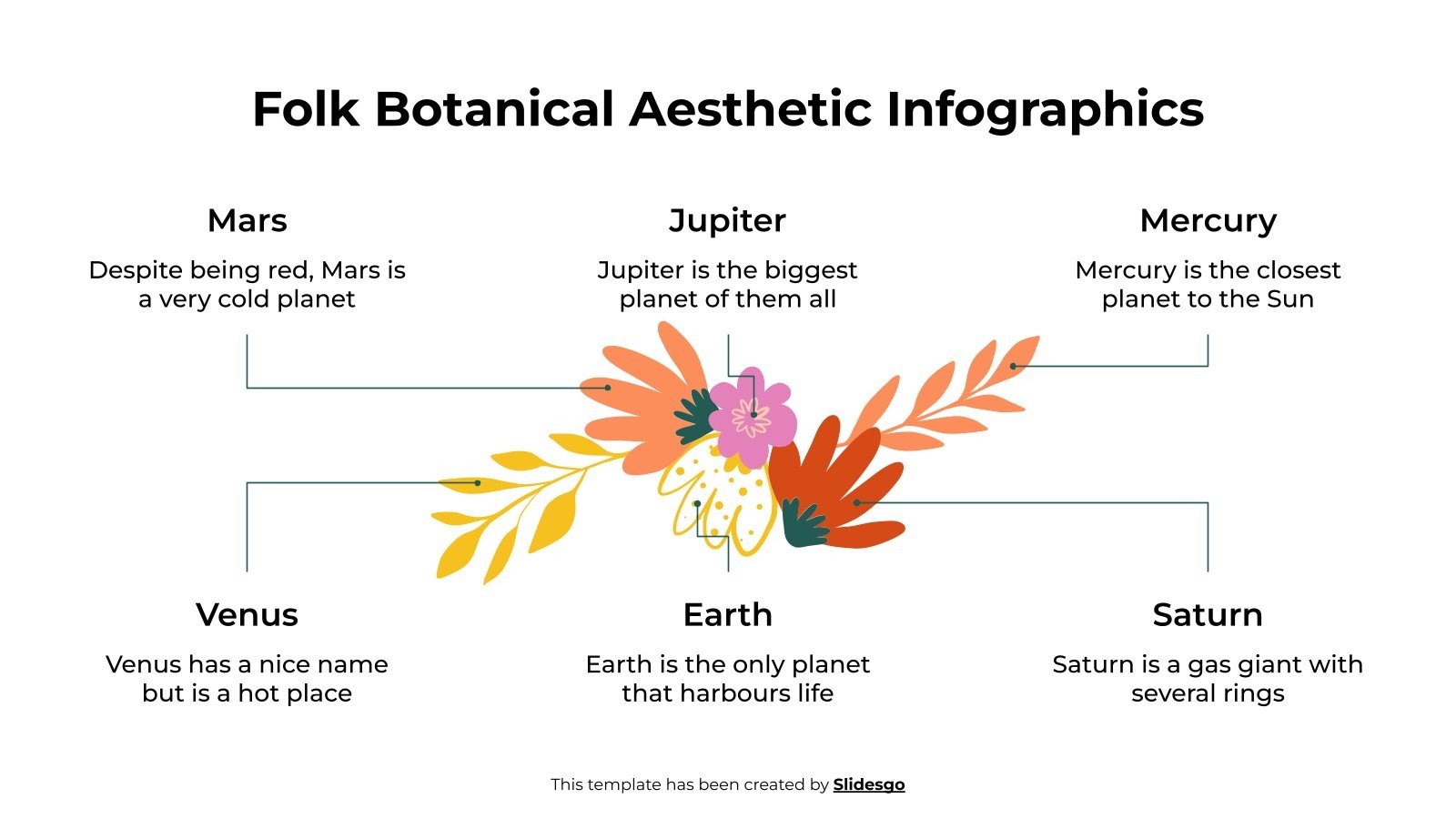 Folk Botanical Aesthetic Infographics

Mars

Despite being red, Mars is a very cold planet

Jupiter

Jupiter is the biggest planet of them all

Mercury

Mercury is the closest planet to the Sun

Venus

Venus has a nice name but is a hot place

Earth

Earth is the only planet that harbours life

Saturn

Saturn is a gas giant with several rings

This template has been created by Slidesgo